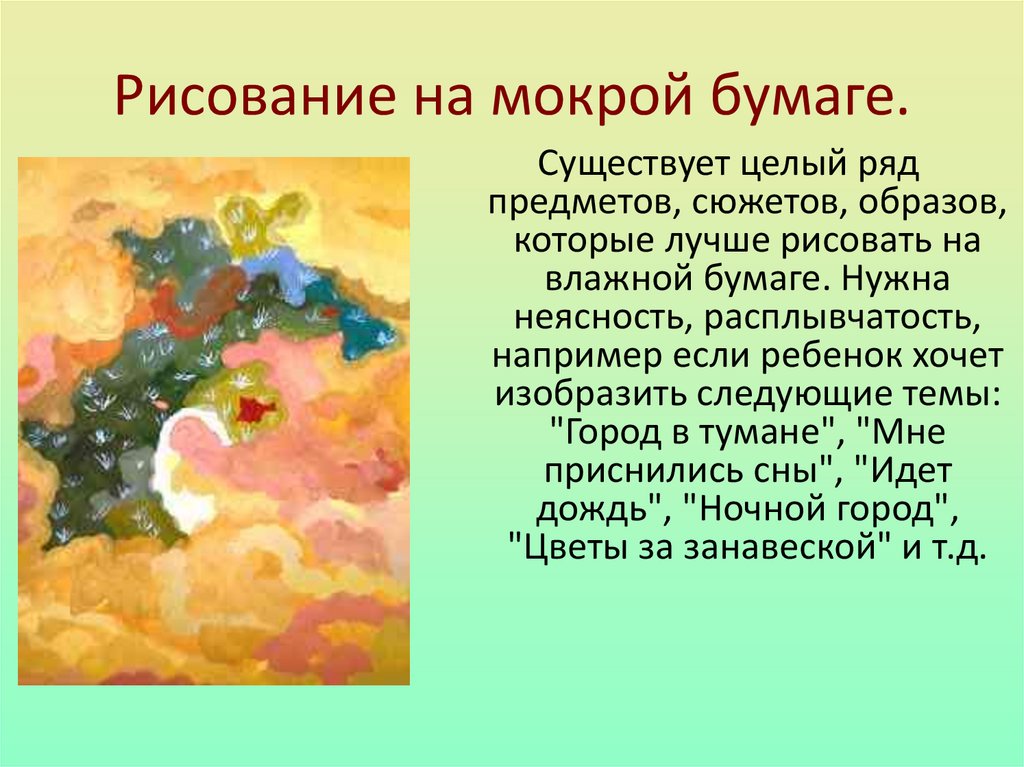 Рисование на мокрой бумаге.

Существует целый ряд предметов, сюжетов, образов, которые лучше рисовать на влажной бумаге. Нужна неясность, расплывчатость, например если ребенок хочет изобразить следующие темы: "Город в тумане", "Мне приснились сны", "Идет дождь", "Ночной город", "Цветы за занавеской" и т.д.